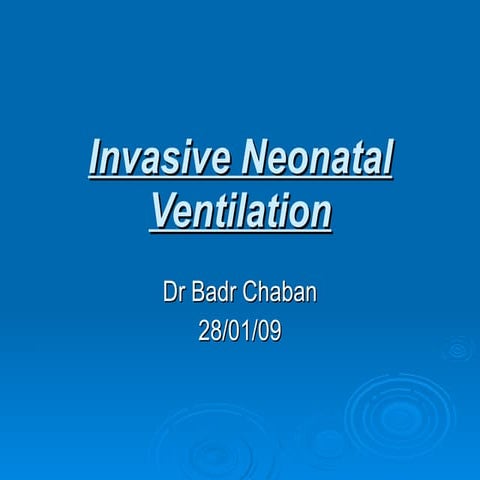 Invasive Neonatal Ventilation

Dr Badr Chaban
28/01/09